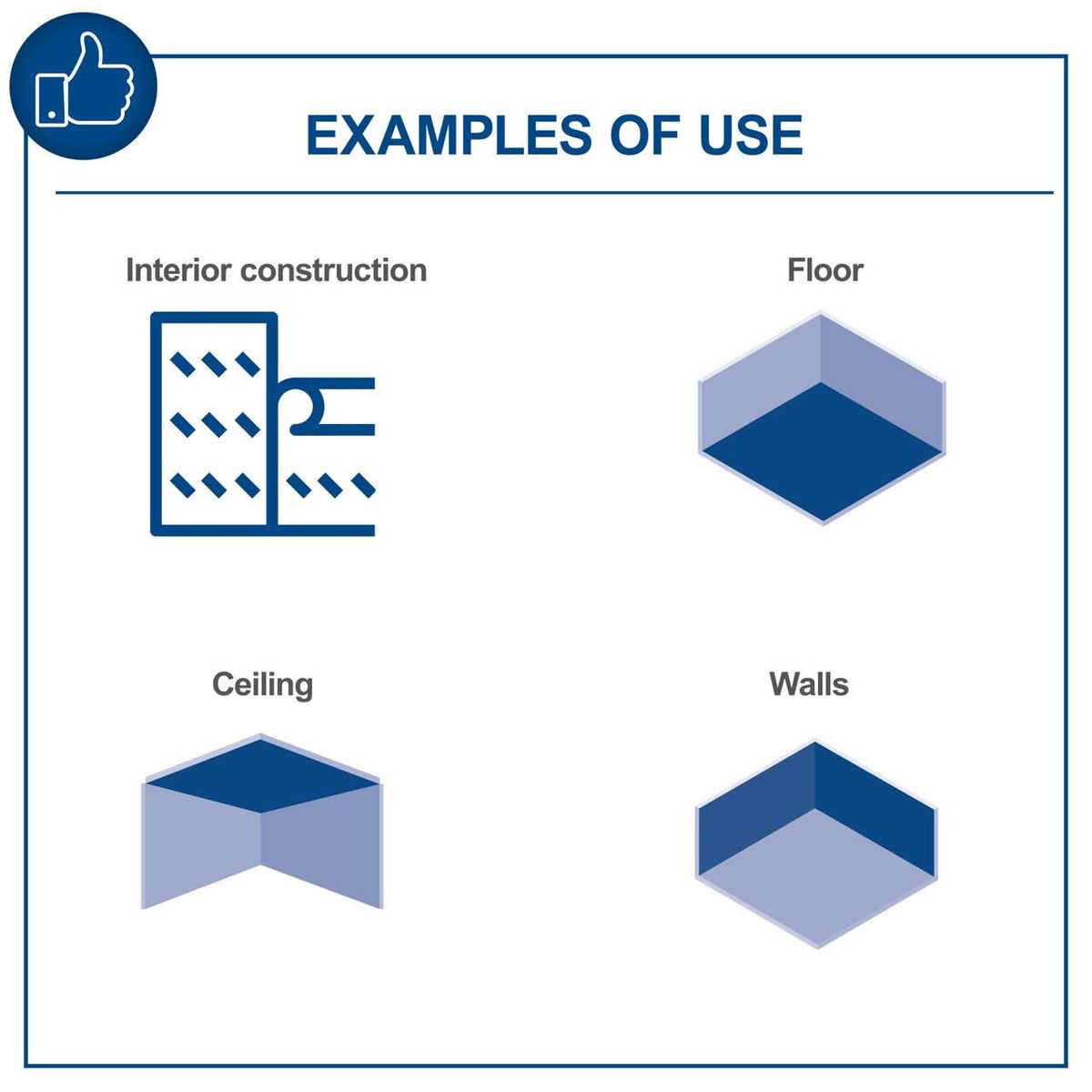 EXAMPLES OF USE

Interior construction

Floor

Ceiling

Walls